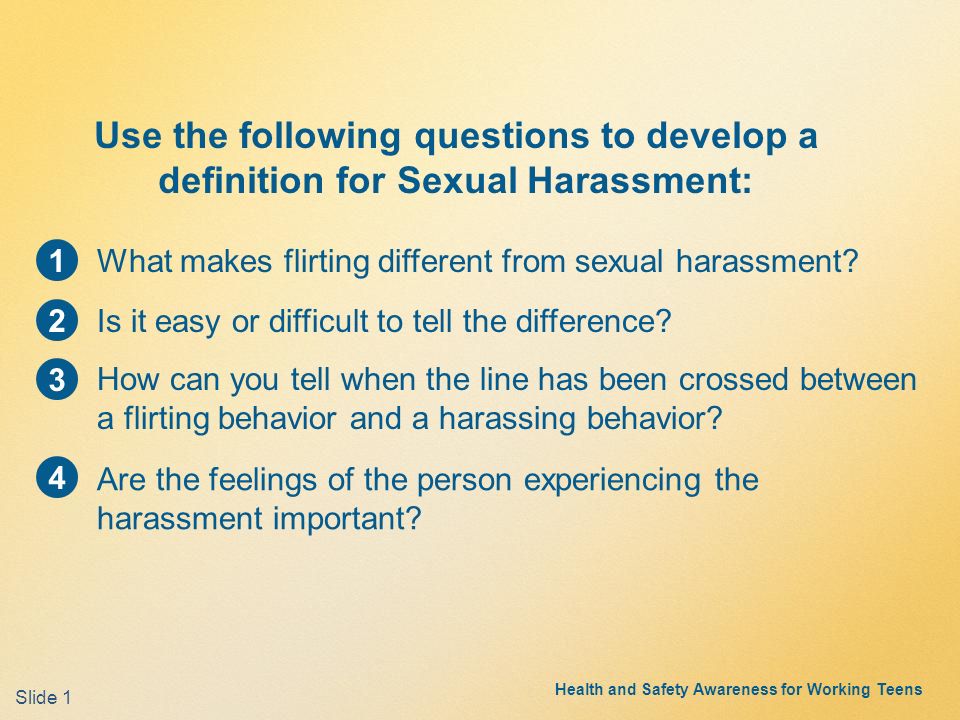 Use the following questions to develop a definition for Sexual Harassment:

1 What makes flirting different from sexual harassment?

2 Is it easy or difficult to tell the difference?

3 How can you tell when the line has been crossed between a flirting behavior and a harassing behavior?

4 Are the feelings of the person experiencing the harassment important?

Slide 1

Health and Safety Awareness for Working Teens